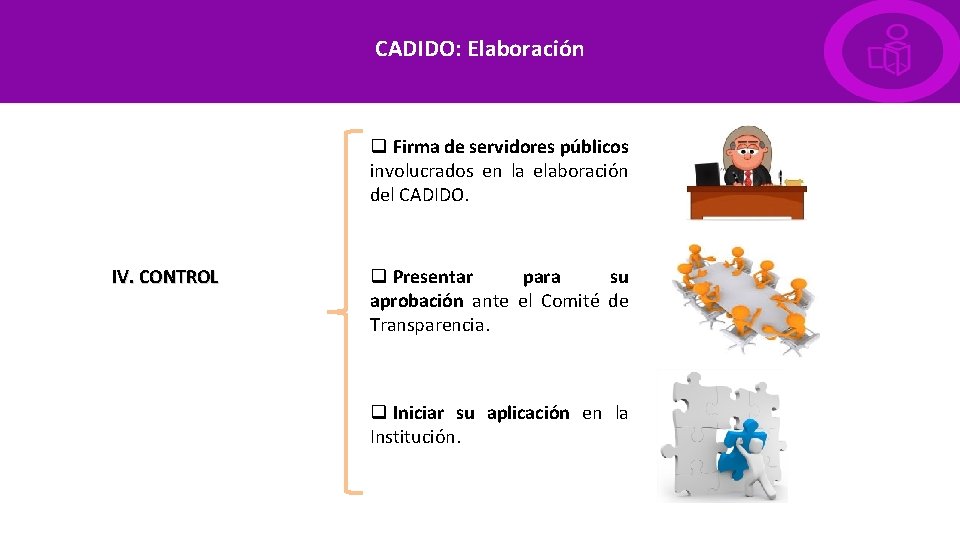 CADIDO: Elaboración

IV. CONTROL

❑ Firma de servidores públicos involucrados en la elaboración del CADIDO.

❑ Presentar para su aprobación ante el Comité de Transparencia.

❑ Iniciar su aplicación en la Institución.